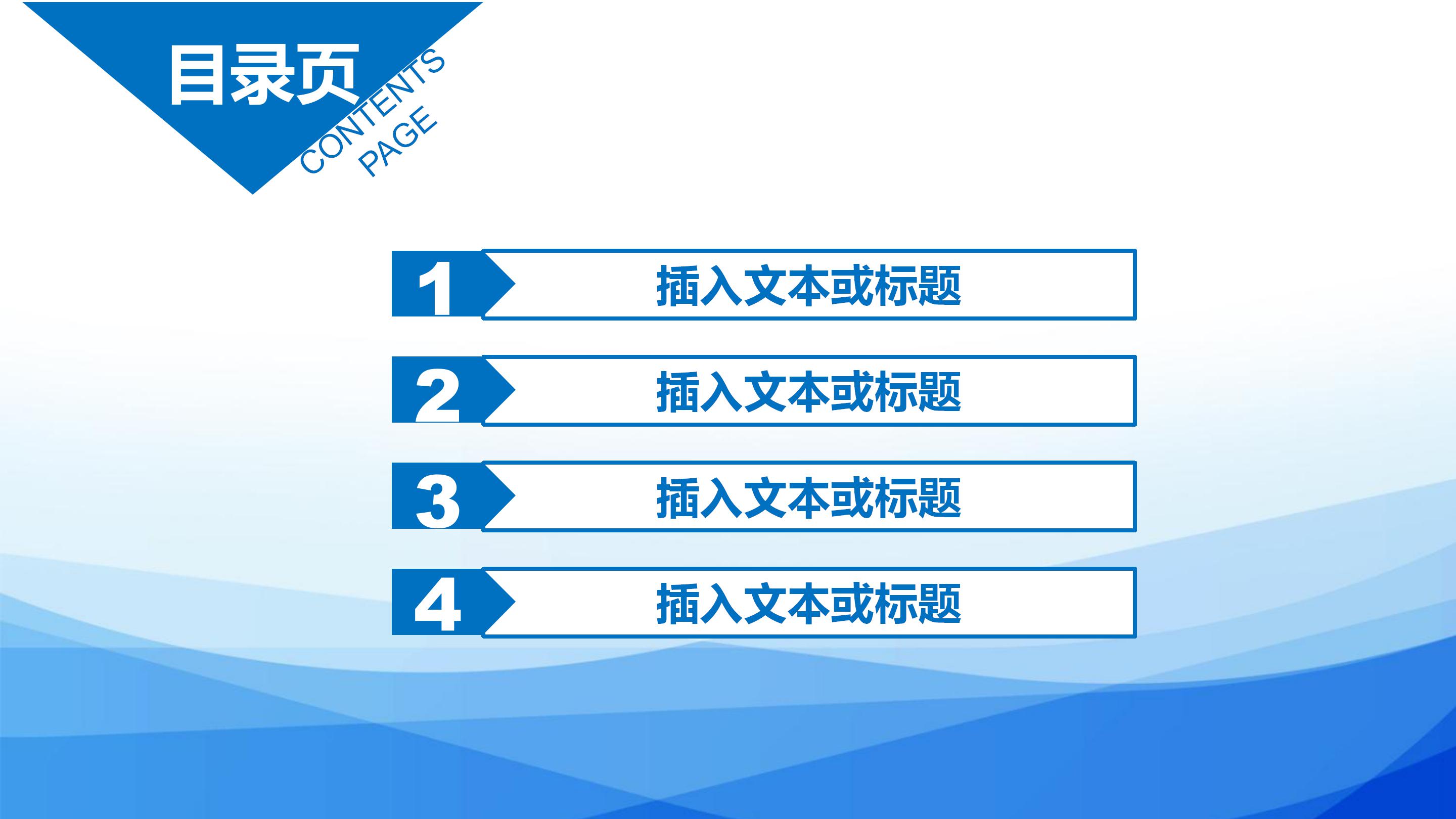 目录页

CONTENTS PAGE

1 插入文本或标题

2 插入文本或标题

3 插入文本或标题

4 插入文本或标题